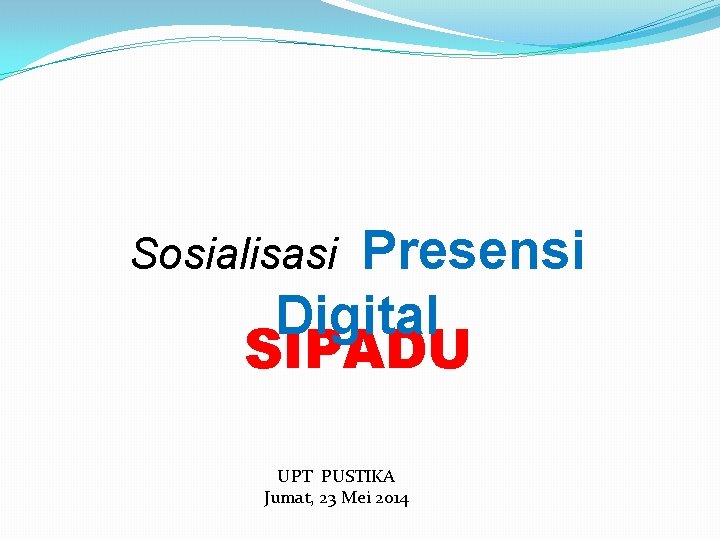 Sosialisasi Presensi Digital
SIPADU

UPT PUSTIKA
Jumat, 23 Mei 2014